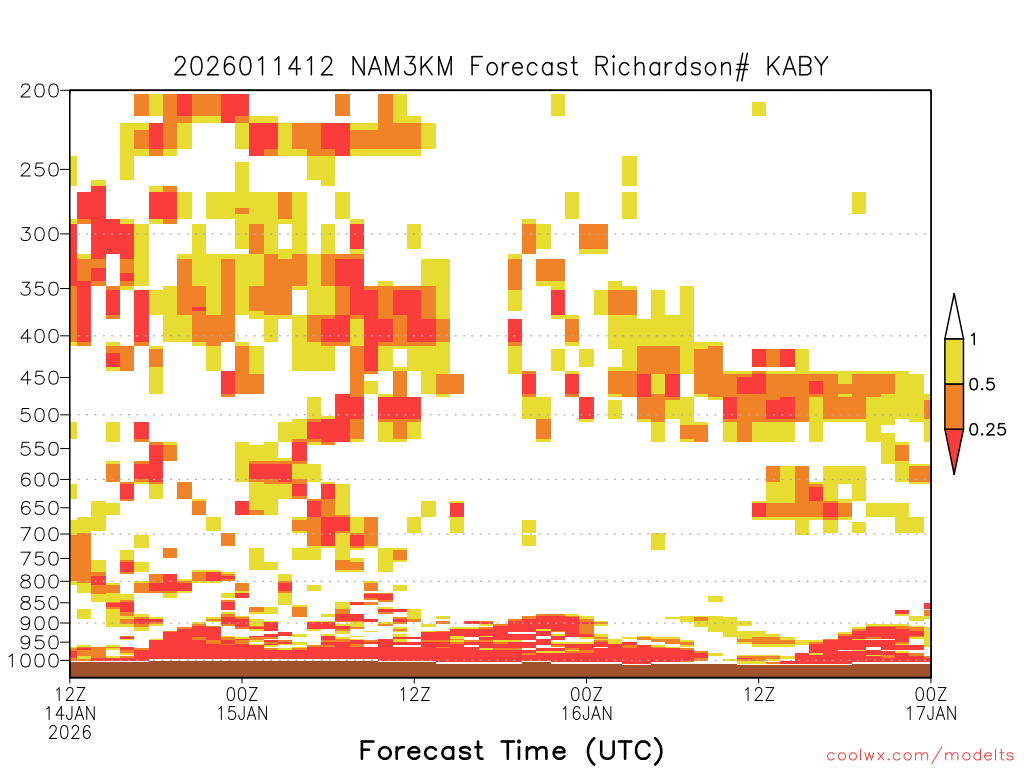 2026011412 NAM3KM Forecast Richardson# KABY

200
250
300
350
400
450
500
550
600
650
700
750
800
850
900
950
1000

1
0.5
0.25

12Z 14JAN 2026
00Z 15JAN
12Z
00Z 16JAN
12Z
00Z 17JAN

Forecast Time (UTC)

coolwx.com/modelts